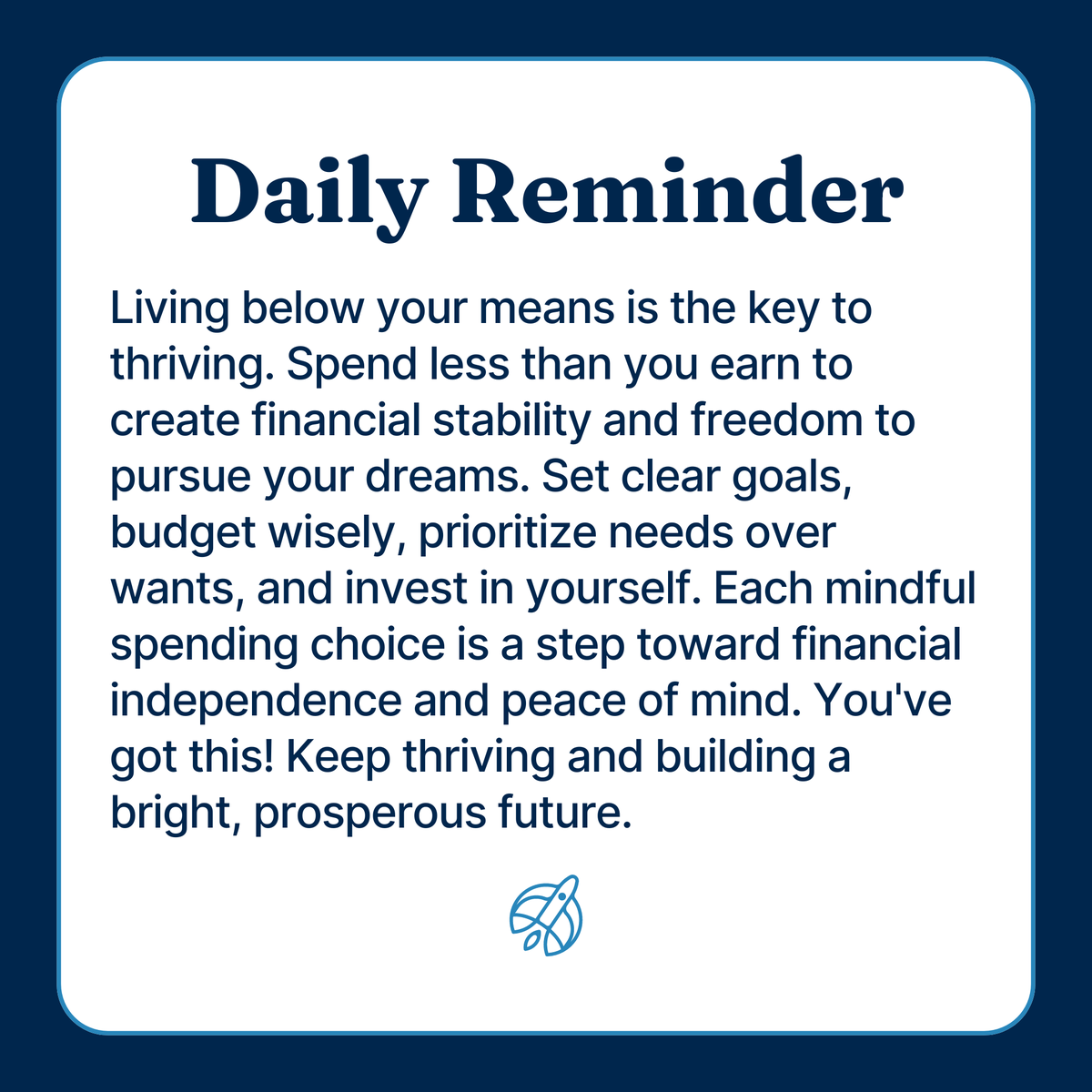 Daily Reminder

Living below your means is the key to thriving. Spend less than you earn to create financial stability and freedom to pursue your dreams. Set clear goals, budget wisely, prioritize needs over wants, and invest in yourself. Each mindful spending choice is a step toward financial independence and peace of mind. You've got this! Keep thriving and building a bright, prosperous future.